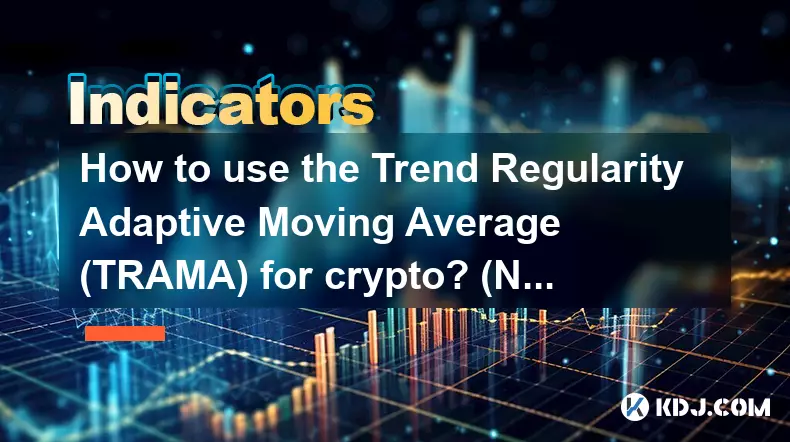 Indicators

How to use the Trend Regularity Adaptive Moving Average (TRAMA) for crypto? (N...

KDJ.COM